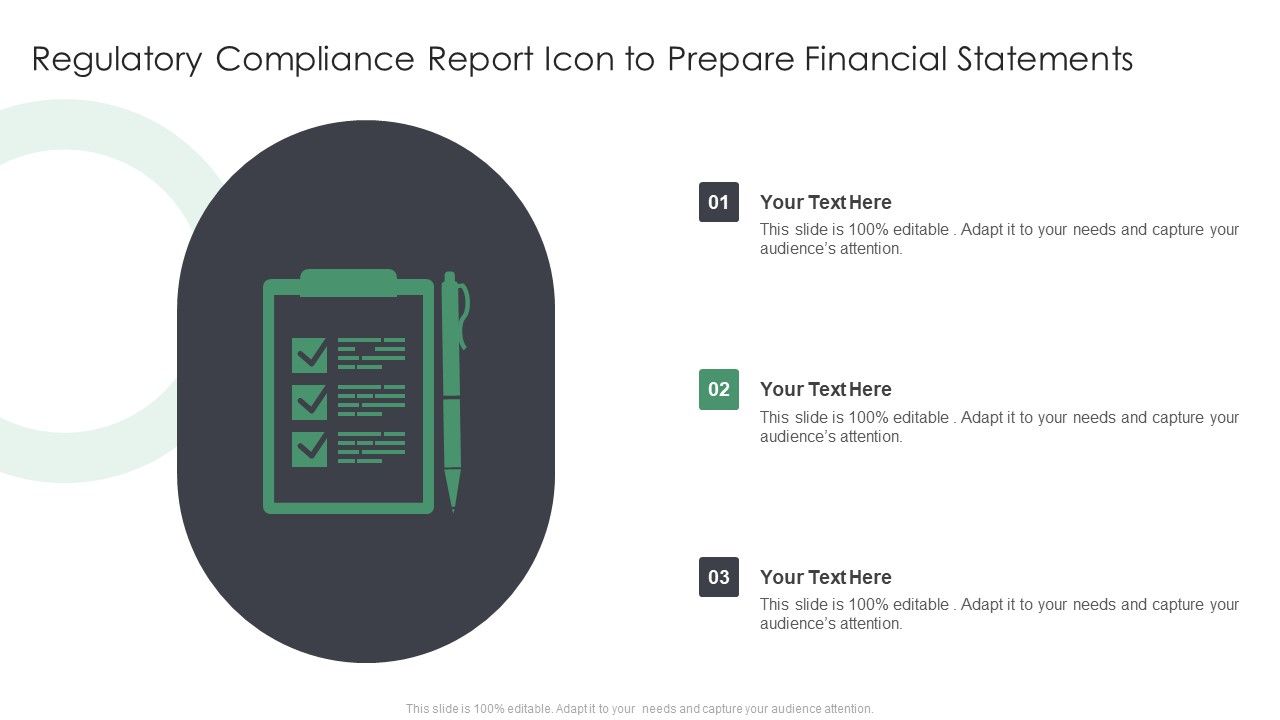 Regulatory Compliance Report Icon to Prepare Financial Statements

01
Your Text Here
This slide is 100% editable . Adapt it to your needs and capture your audience's attention.

02
Your Text Here
This slide is 100% editable . Adapt it to your needs and capture your audience's attention.

03
Your Text Here
This slide is 100% editable . Adapt it to your needs and capture your audience's attention.

This slide is 100% editable. Adapt it to your needs and capture your audience attention.